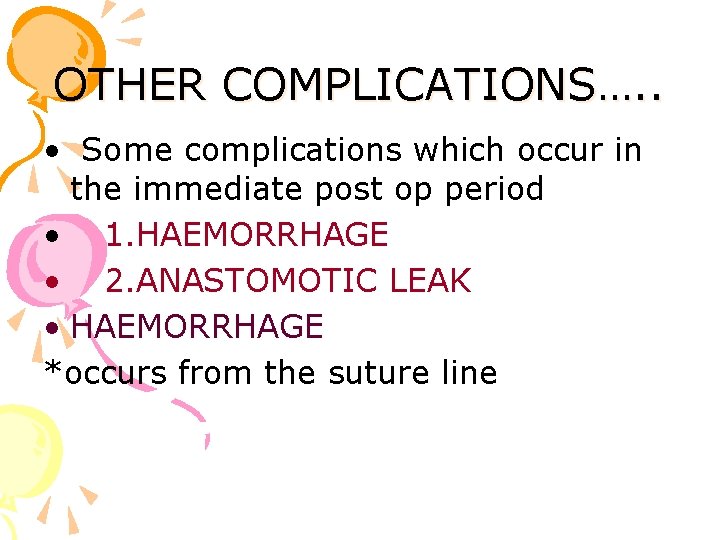 OTHER COMPLICATIONS…..

• Some complications which occur in the immediate post op period

• 1.HAEMORRHAGE

• 2.ANASTOMOTIC LEAK

• HAEMORRHAGE

*occurs from the suture line